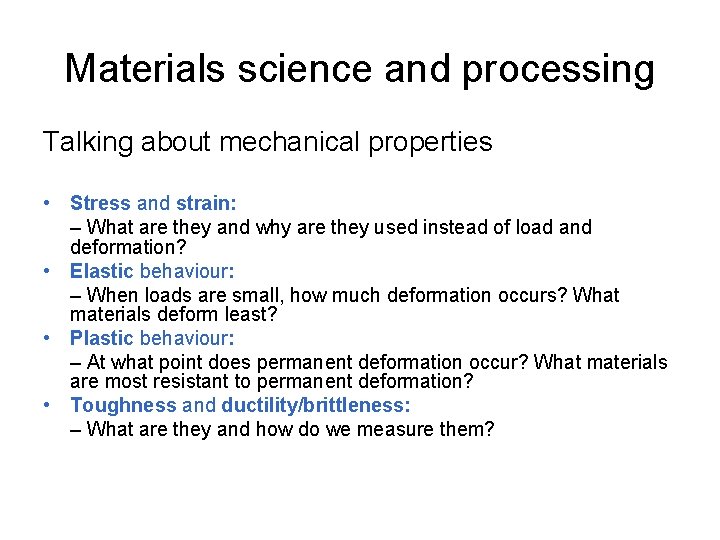 Materials science and processing

Talking about mechanical properties

• Stress and strain:
– What are they and why are they used instead of load and deformation?
• Elastic behaviour:
– When loads are small, how much deformation occurs? What materials deform least?
• Plastic behaviour:
– At what point does permanent deformation occur? What materials are most resistant to permanent deformation?
• Toughness and ductility/brittleness:
– What are they and how do we measure them?